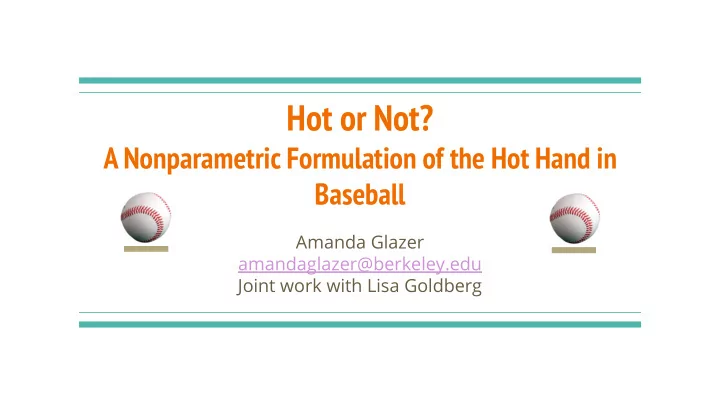 Hot or Not?
A Nonparametric Formulation of the Hot Hand in Baseball

Amanda Glazer
amandaglazer@berkeley.edu
Joint work with Lisa Goldberg